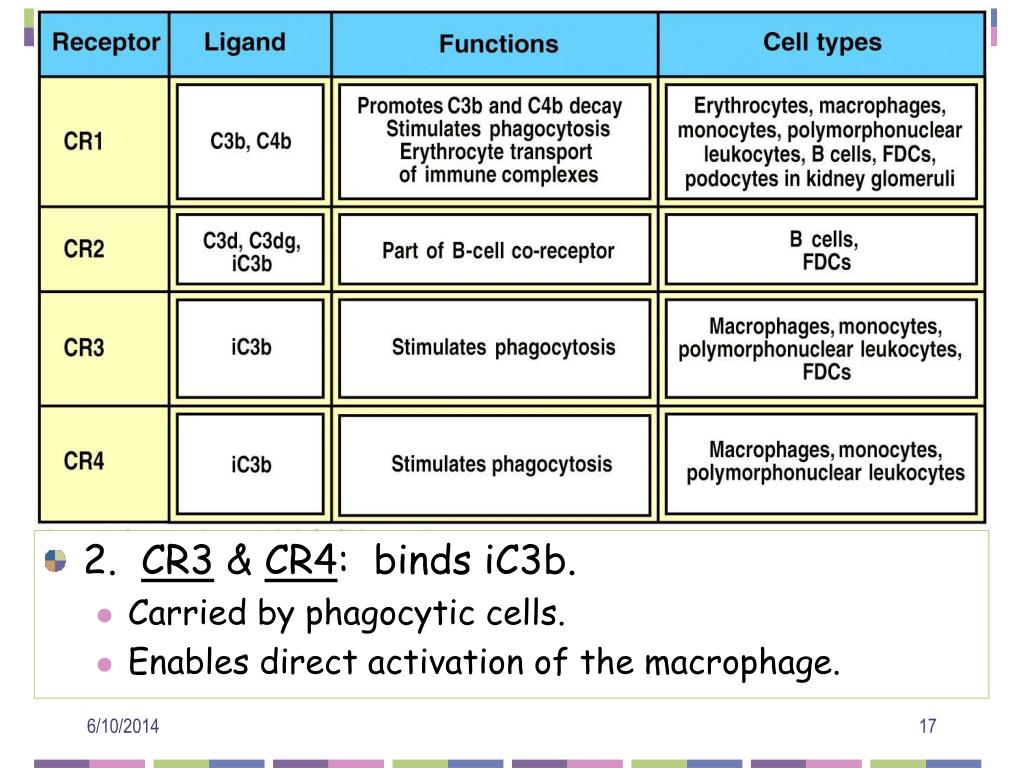 | Receptor | Ligand | Functions | Cell types |
|---|---|---|---|
| CR1 | C3b, C4b | Promotes C3b and C4b decay Stimulates phagocytosis Erythrocyte transport of immune complexes | Erythrocytes, macrophages, monocytes, polymorphonuclear leukocytes, B cells, FDCs, podocytes in kidney glomeruli |
| CR2 | C3d, C3dg, iC3b | Part of B-cell co-receptor | B cells, FDCs |
| CR3 | iC3b | Stimulates phagocytosis | Macrophages, monocytes, polymorphonuclear leukocytes, FDCs |
| CR4 | iC3b | Stimulates phagocytosis | Macrophages, monocytes, polymorphonuclear leukocytes |

2. CR3 & CR4: binds iC3b.

Carried by phagocytic cells.

Enables direct activation of the macrophage.

6/10/2014

17